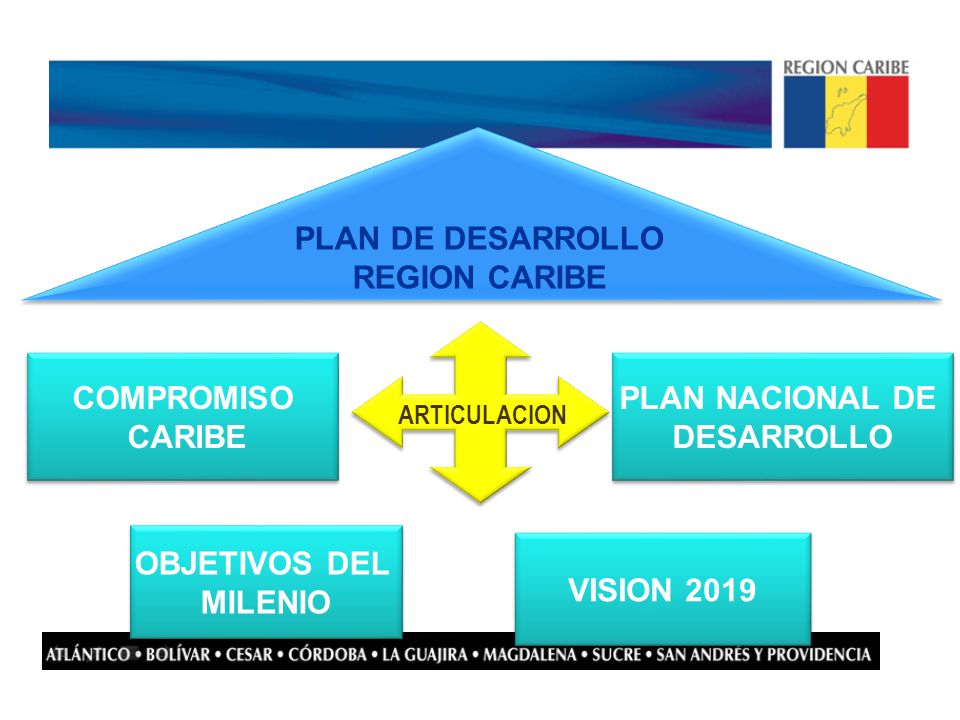 REGION CARIBE

PLAN DE DESARROLLO REGION CARIBE

COMPROMISO CARIBE

ARTICULACION

PLAN NACIONAL DE DESARROLLO

OBJETIVOS DEL MILENIO

VISION 2019

ATLÁNTICO • BOLÍVAR • CESAR • CÓRDOBA • LA GUAJIRA • MAGDALENA • SUCRE • SAN ANDRÉS Y PROVIDENCIA